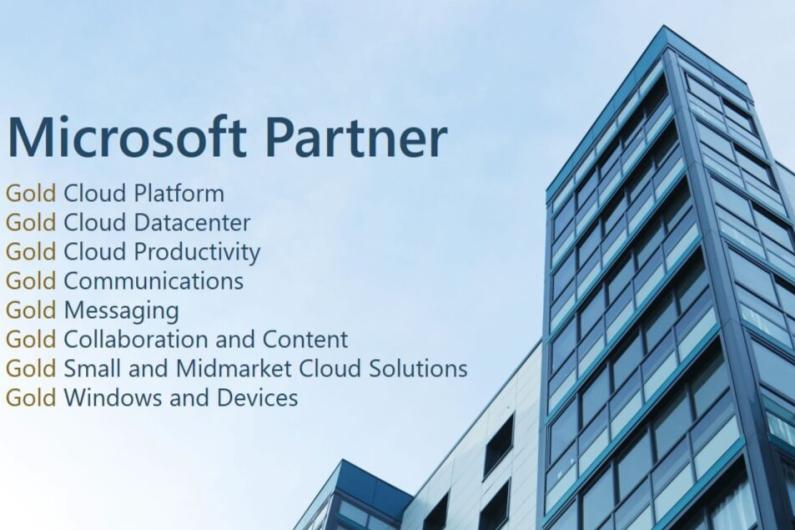 Microsoft Partner

Gold Cloud Platform
Gold Cloud Datacenter
Gold Cloud Productivity
Gold Communications
Gold Messaging
Gold Collaboration and Content
Gold Small and Midmarket Cloud Solutions
Gold Windows and Devices